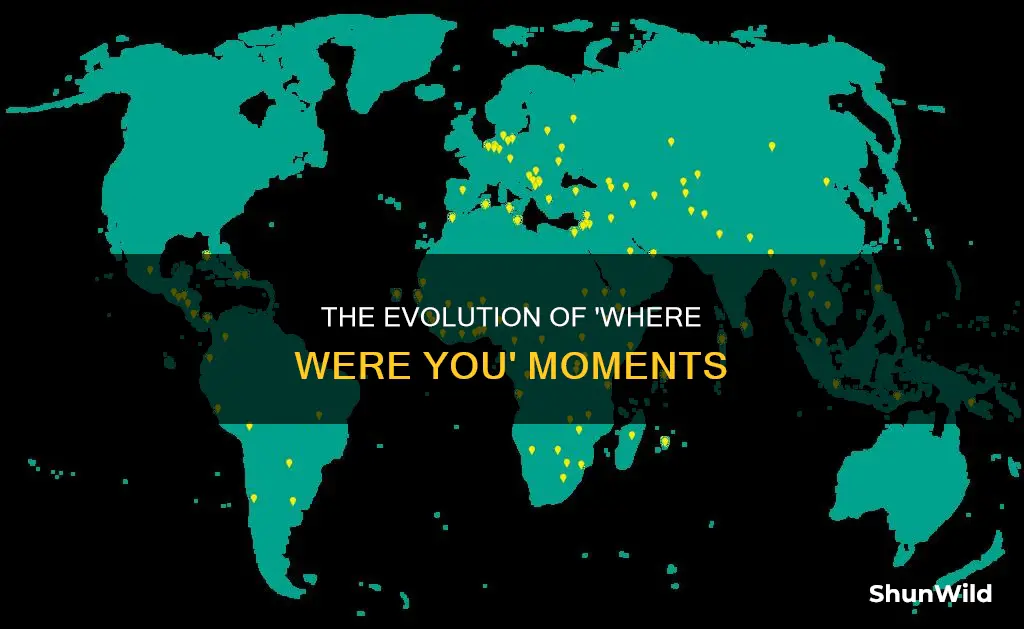 THE EVOLUTION OF 'WHERE WERE YOU' MOMENTS

ShunWild